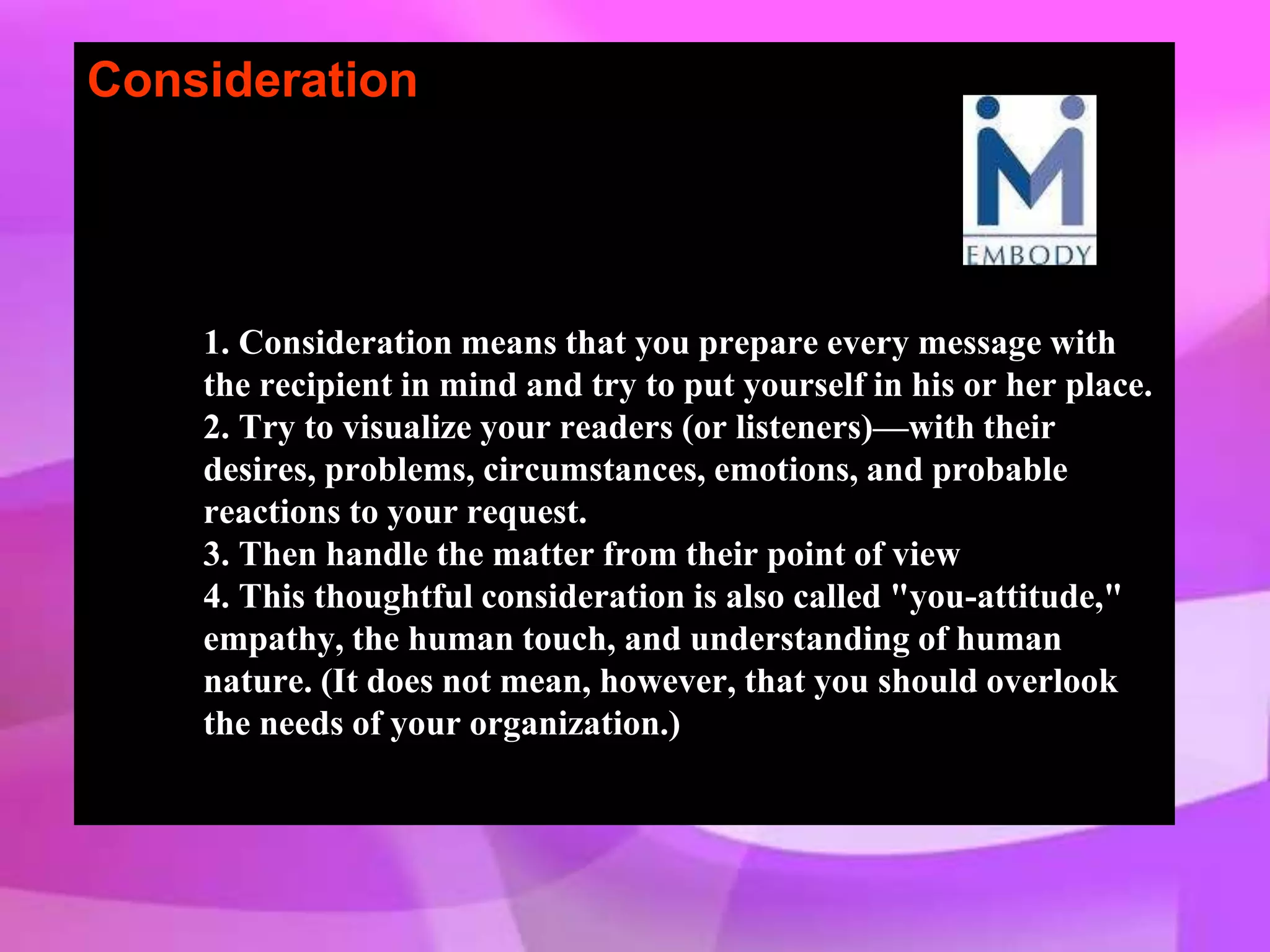 Consideration

EMBODY

1. Consideration means that you prepare every message with the recipient in mind and try to put yourself in his or her place.
2. Try to visualize your readers (or listeners)—with their desires, problems, circumstances, emotions, and probable reactions to your request.
3. Then handle the matter from their point of view
4. This thoughtful consideration is also called "you-attitude," empathy, the human touch, and understanding of human nature. (It does not mean, however, that you should overlook the needs of your organization.)